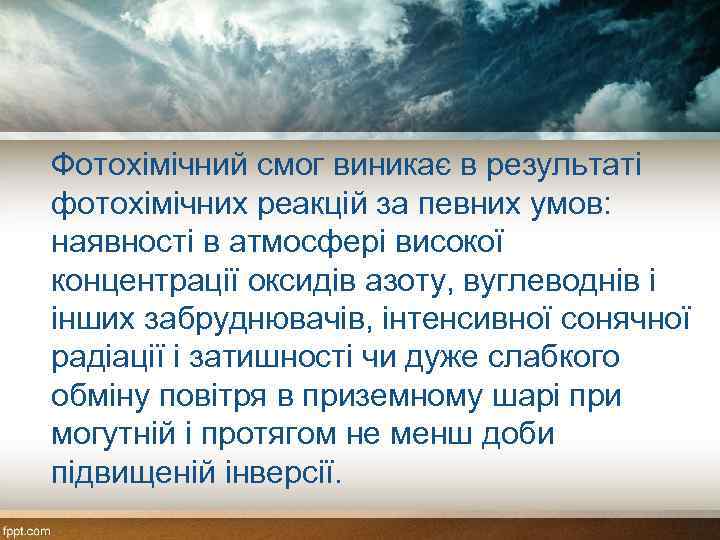 Фотохімічний смог виникає в результаті фотохімічних реакцій за певних умов: наявності в атмосфері високої концентрації оксидів азоту, вуглеводнів і інших забруднювачів, інтенсивної сонячної радіації і затишності чи дуже слабкого обміну повітря в приземному шарі при могутній і протягом не менш доби підвищеній інверсії.

fppt.com